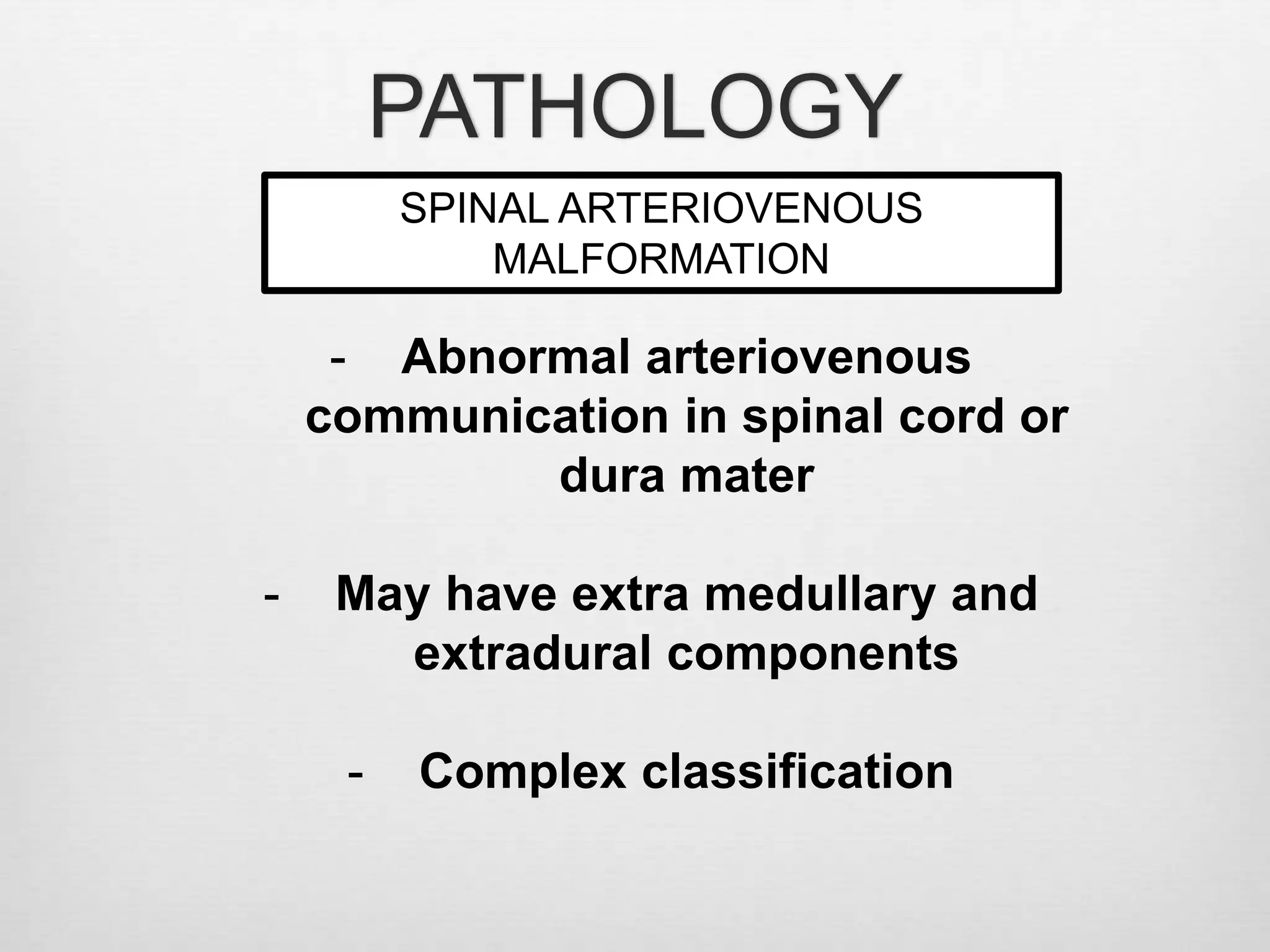 PATHOLOGY

SPINAL ARTERIOVENOUS MALFORMATION

- Abnormal arteriovenous communication in spinal cord or dura mater

- May have extra medullary and extradural components

- Complex classification